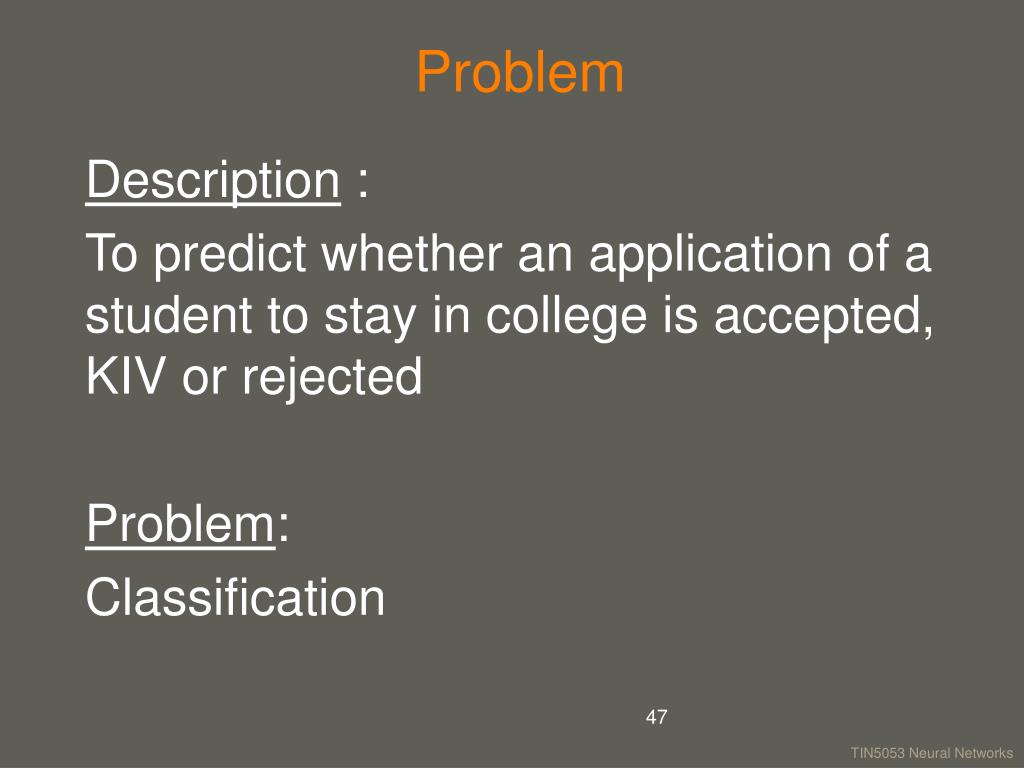 Problem

Description :

To predict whether an application of a student to stay in college is accepted, KIV or rejected

Problem:

Classification

47

TIN5053 Neural Networks